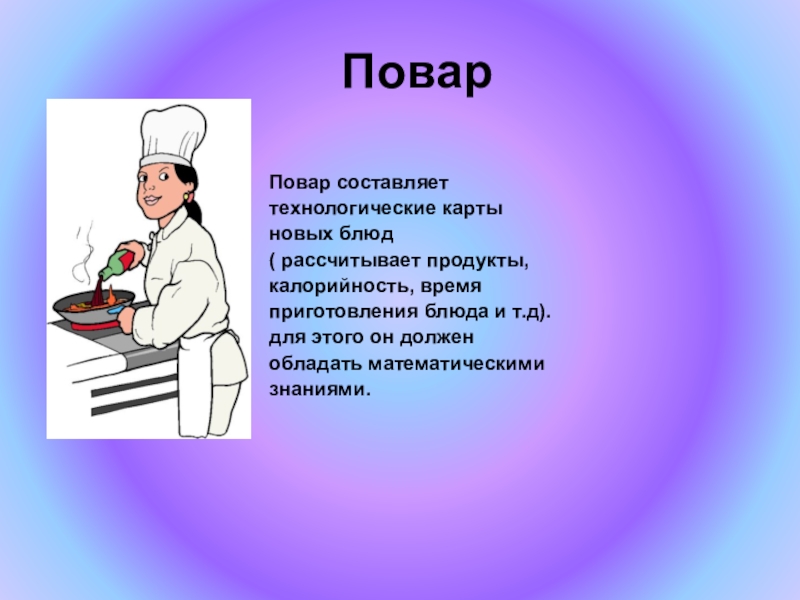 Повар

Повар составляет технологические карты новых блюд ( рассчитывает продукты, калорийность, время приготовления блюда и т.д). для этого он должен обладать математическими знаниями.